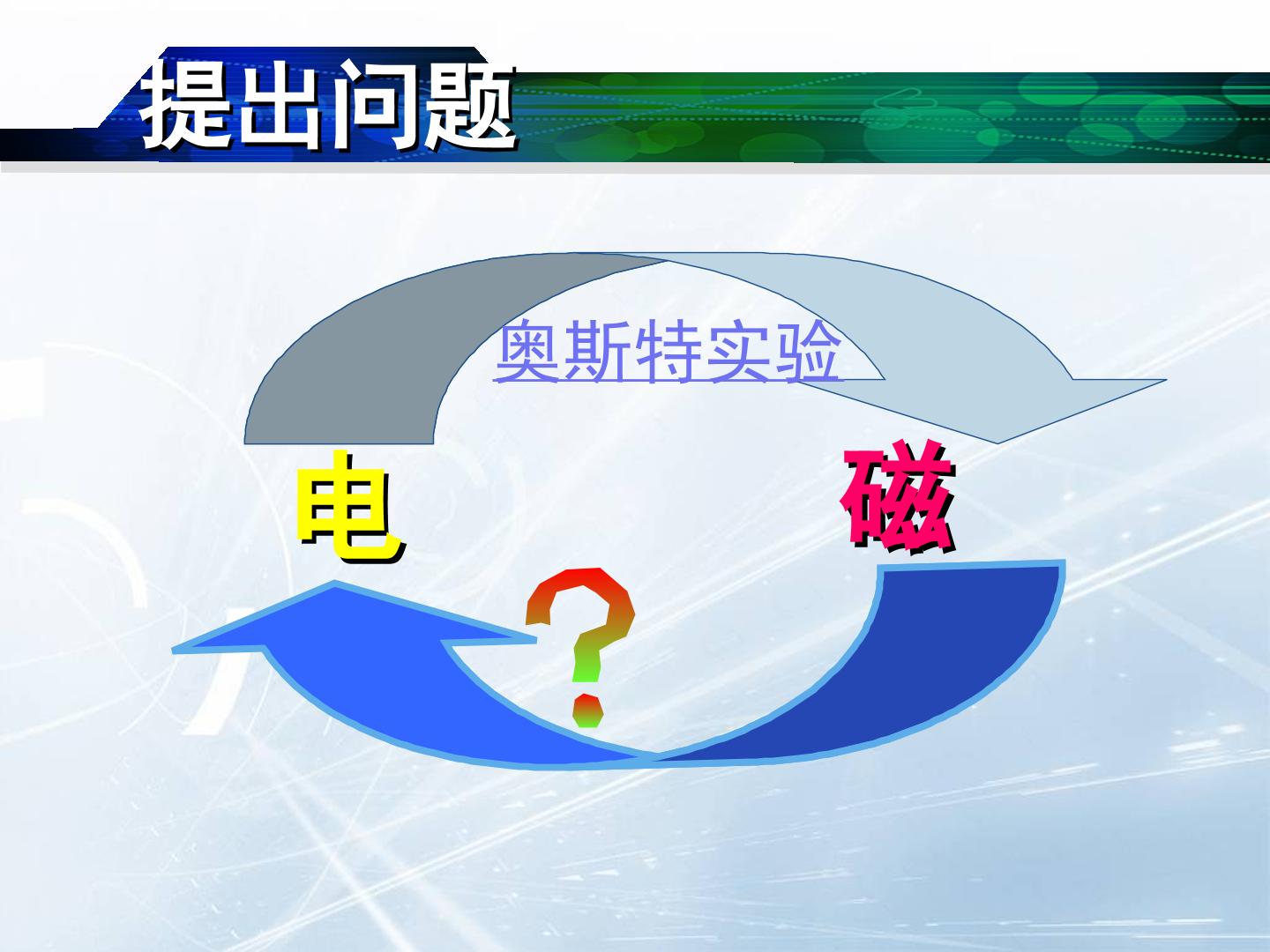 提出问题

奥斯特实验

电

磁

?